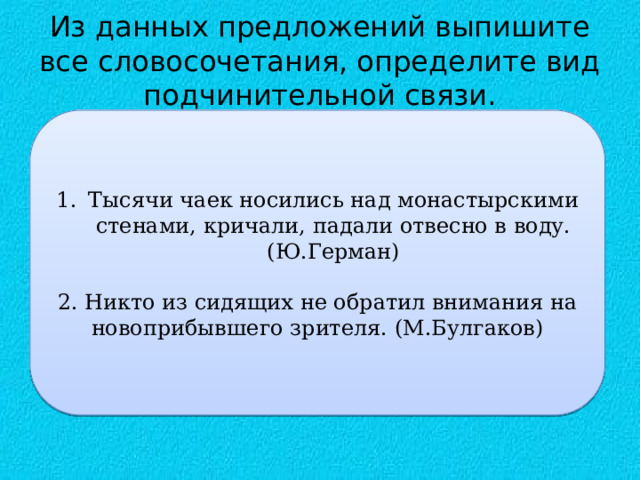 Из данных предложений выпишите все словосочетания, определите вид подчинительной связи.

1. Тысячи чаек носились над монастырскими стенами, кричали, падали отвесно в воду. (Ю.Герман)

2. Никто из сидящих не обратил внимания на новоприбывшего зрителя. (М.Булгаков)